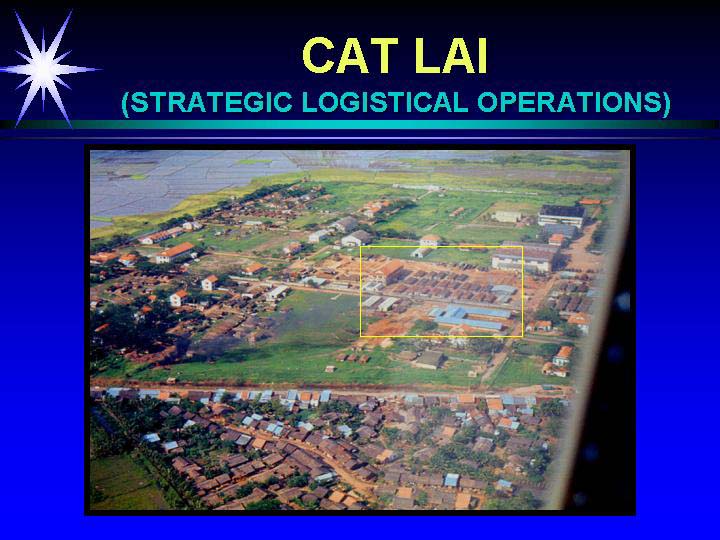 CAT LAI
(STRATEGIC LOGISTICAL OPERATIONS)